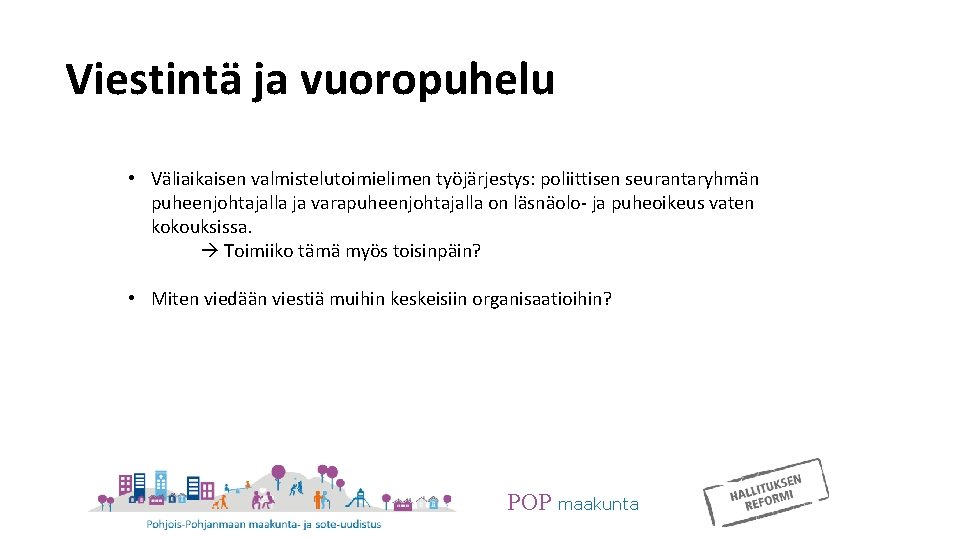 Viestintä ja vuoropuhelu

• Väliaikaisen valmistelutoimielimen työjärjestys: poliittisen seurantaryhmän puheenjohtajalla ja varapuheenjohtajalla on läsnäolo- ja puheoikeus vaten kokouksissa.
→ Toimiiko tämä myös toisinpäin?

• Miten viedään viestiä muihin keskeisiin organisaatioihin?

Pohjois-Pohjanmaan maakunta- ja sote-uudistus

POP maakunta

HALLITUKSEN REFORMI